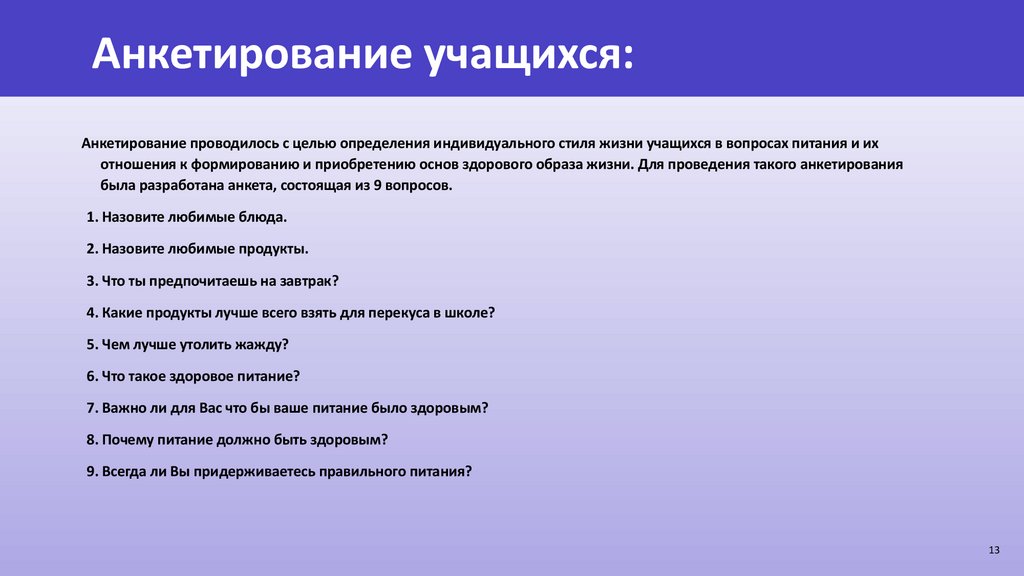 Анкетирование учащихся:

Анкетирование проводилось с целью определения индивидуального стиля жизни учащихся в вопросах питания и их отношения к формированию и приобретению основ здорового образа жизни. Для проведения такого анкетирования была разработана анкета, состоящая из 9 вопросов.

1. Назовите любимые блюда.

2. Назовите любимые продукты.

3. Что ты предпочитаешь на завтрак?

4. Какие продукты лучше всего взять для перекуса в школе?

5. Чем лучше утолить жажду?

6. Что такое здоровое питание?

7. Важно ли для Вас что бы ваше питание было здоровым?

8. Почему питание должно быть здоровым?

9. Всегда ли Вы придерживаетесь правильного питания?

13